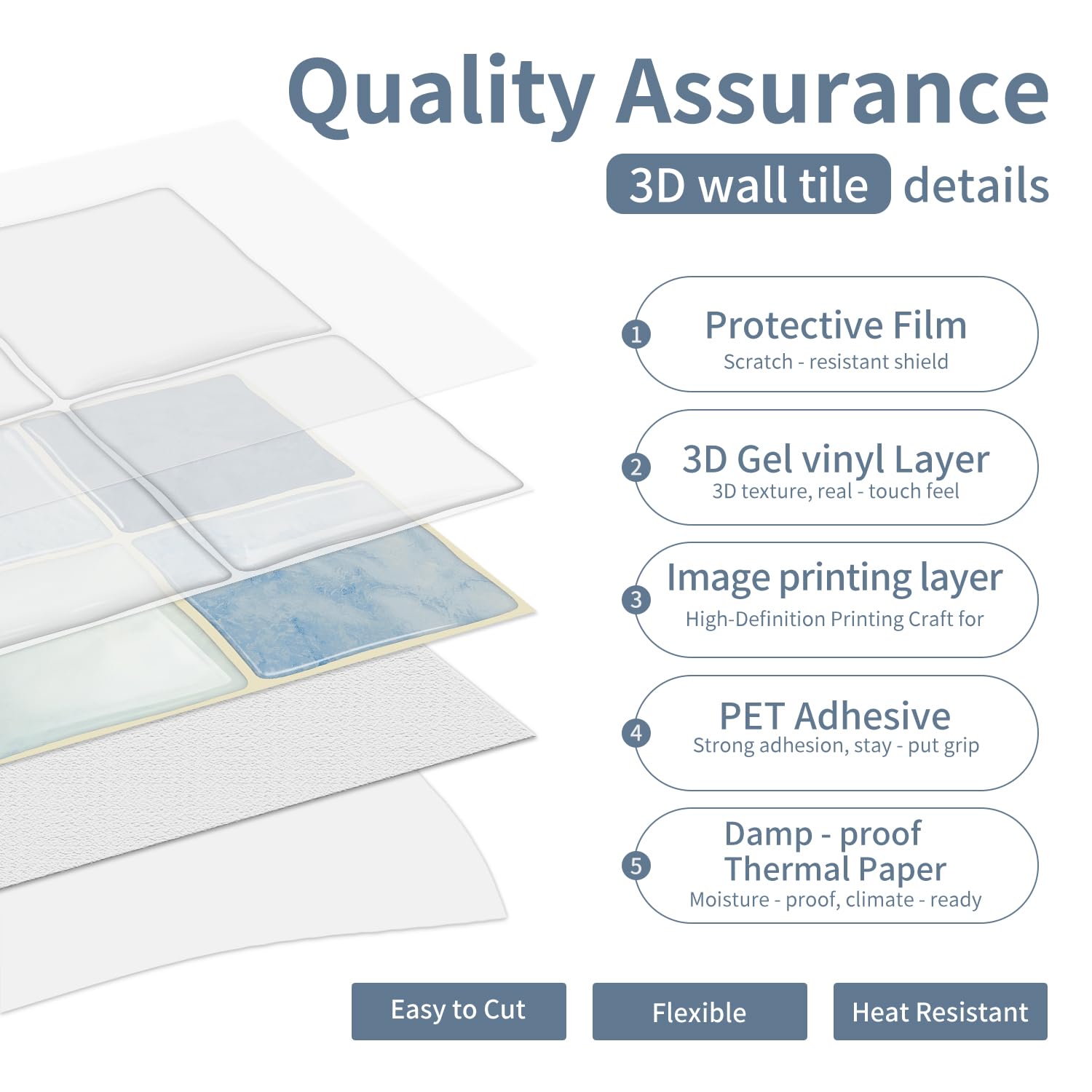 Quality Assurance

3D wall tile details

1 Protective Film
Scratch - resistant shield

2 3D Gel vinyl Layer
3D texture, real - touch feel

3 Image printing layer
High-Definition Printing Craft for

4 PET Adhesive
Strong adhesion, stay - put grip

5 Damp - proof Thermal Paper
Moisture - proof, climate - ready

Easy to Cut

Flexible

Heat Resistant